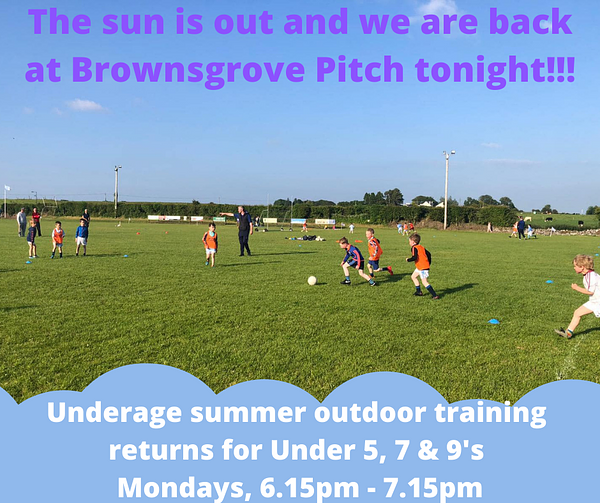 The sun is out and we are back at Brownsgrove Pitch tonight!!!

Underage summer outdoor training returns for Under 5, 7 & 9's
Mondays, 6.15pm - 7.15pm